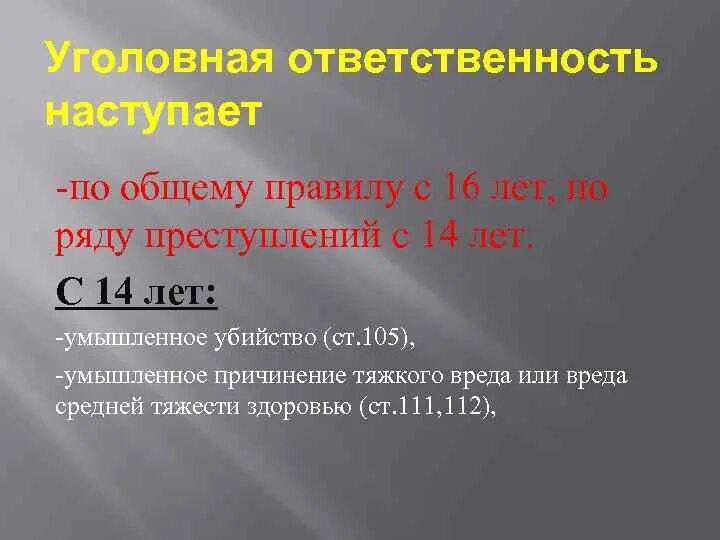 Уголовная ответственность наступает

-по общему правилу с 16 лет, по ряду преступлений с 14 лет.

С 14 лет:

-умышленное убийство (ст.105),

-умышленное причинение тяжкого вреда или вреда средней тяжести здоровью (ст.111,112),